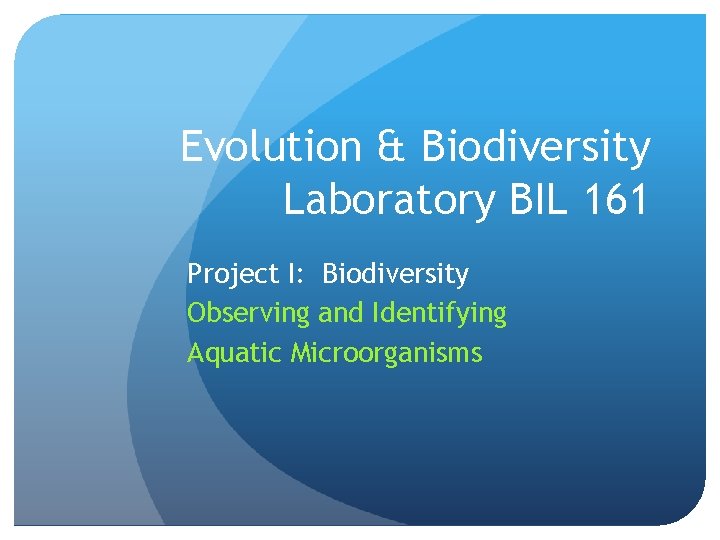 Evolution & Biodiversity Laboratory BIL 161

Project I: Biodiversity
Observing and Identifying Aquatic Microorganisms